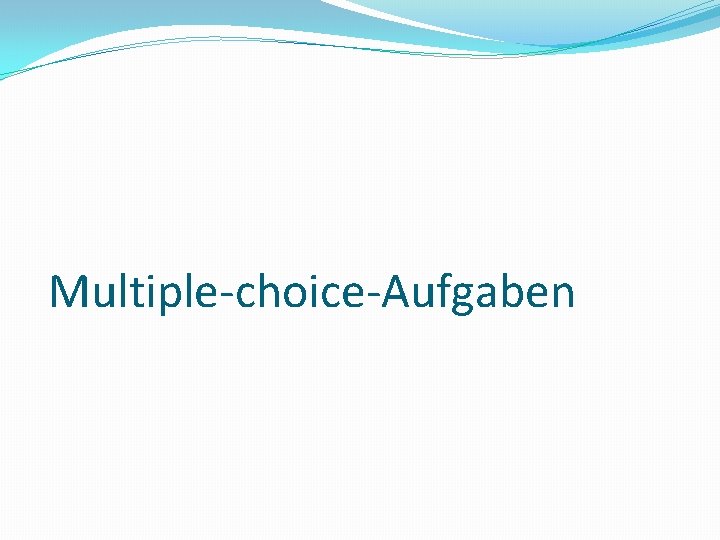 Multiple-choice-Aufgaben